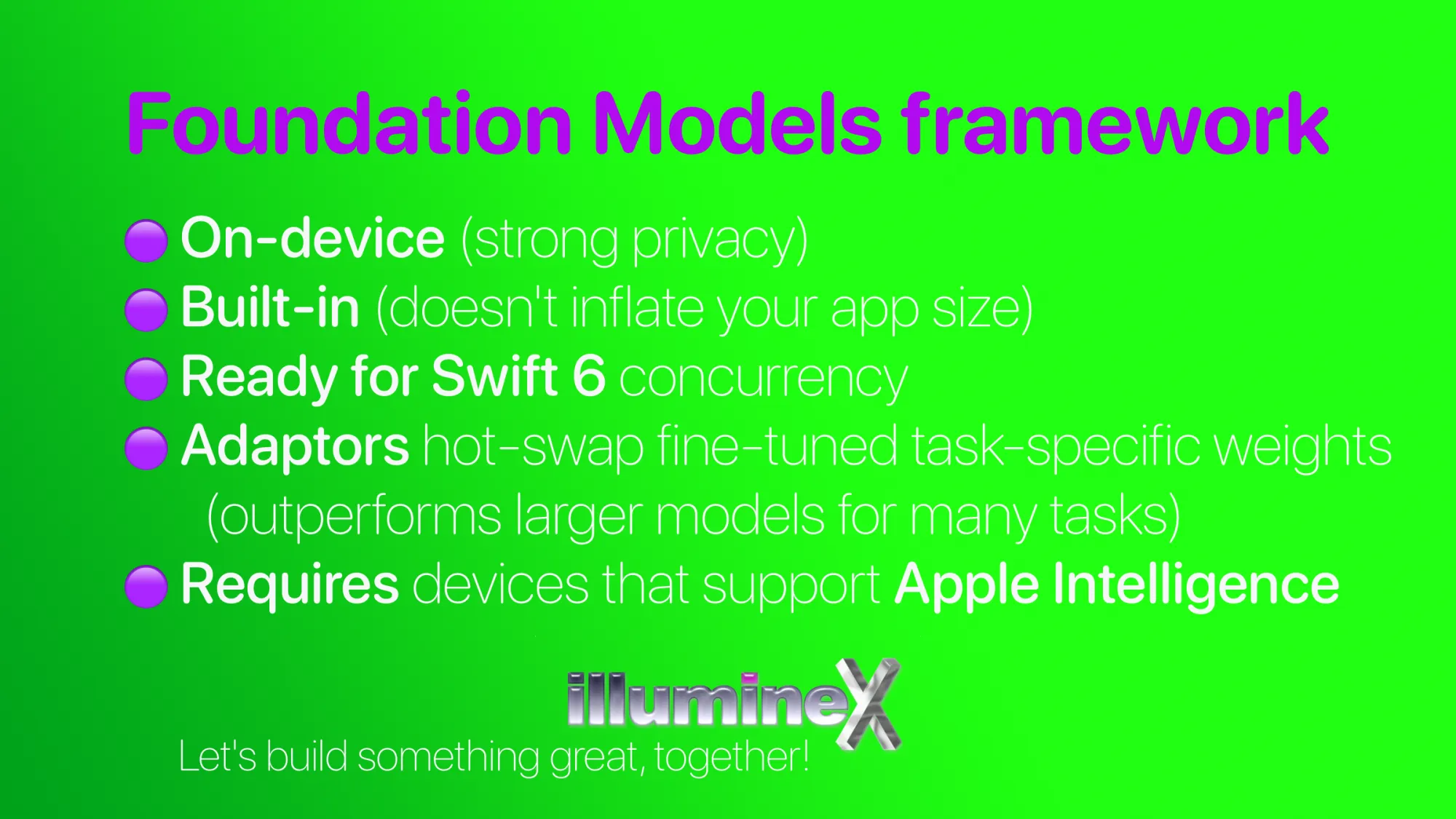 Foundation Models framework

On-device (strong privacy)
Built-in (doesn't inflate your app size)
Ready for Swift 6 concurrency
Adaptors hot-swap fine-tuned task-specific weights (outperforms larger models for many tasks)
Requires devices that support Apple Intelligence

illumineX
Let's build something great, together!